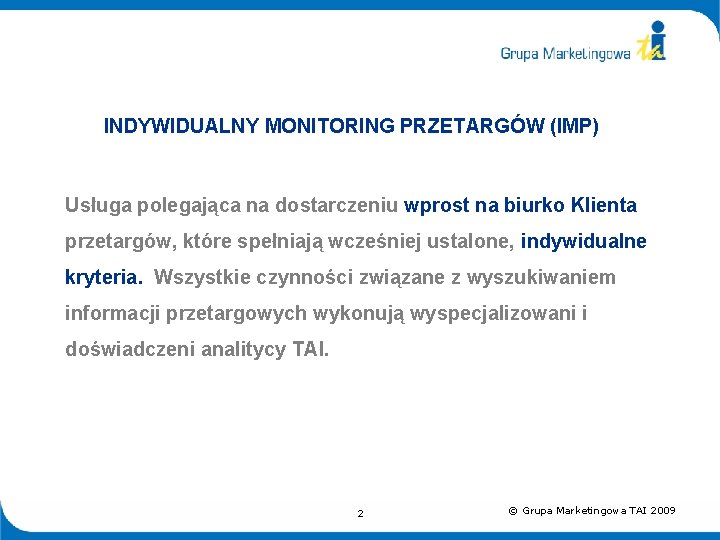 Grupa Marketingowa tai

INDYWIDUALNY MONITORING PRZETARGÓW (IMP)

Usługa polegająca na dostarczeniu wprost na biurko Klienta przetargów, które spełniają wcześniej ustalone, indywidualne kryteria. Wszystkie czynności związane z wyszukiwaniem informacji przetargowych wykonują wyspecjalizowani i doświadczeni analitycy TAI.

2

© Grupa Marketingowa TAI 2009